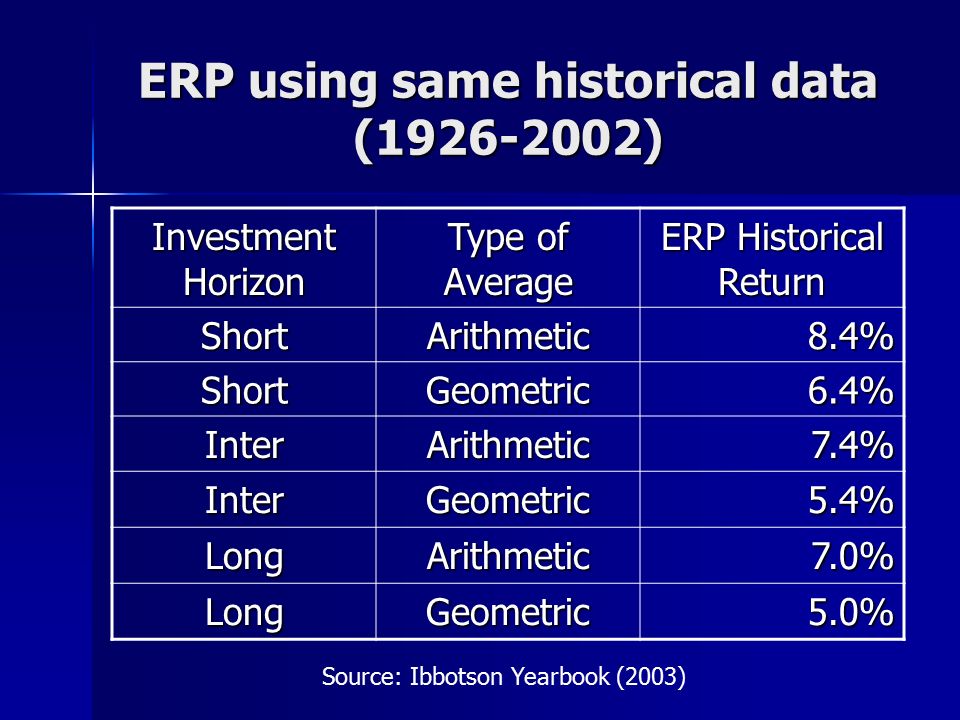 ERP using same historical data (1926-2002)

| Investment Horizon | Type of Average | ERP Historical Return |
|---|---|---|
| Short | Arithmetic | 8.4% |
| Short | Geometric | 6.4% |
| Inter | Arithmetic | 7.4% |
| Inter | Geometric | 5.4% |
| Long | Arithmetic | 7.0% |
| Long | Geometric | 5.0% |

Source: Ibbotson Yearbook (2003)